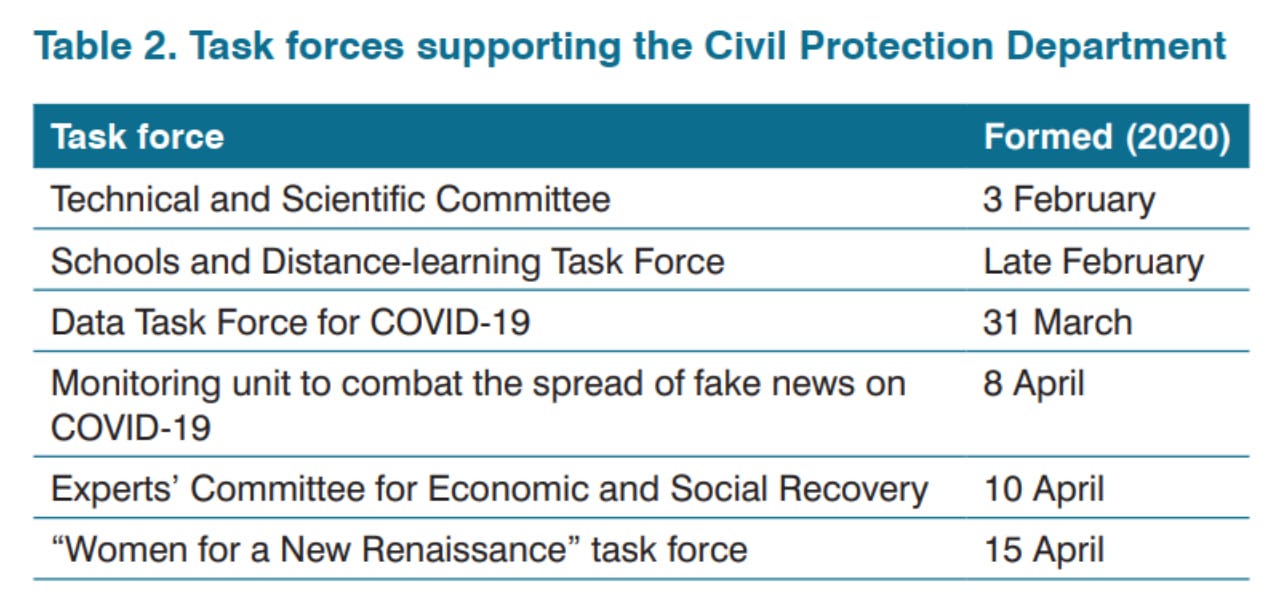 Table 2. Task forces supporting the Civil Protection Department

| Task force | Formed (2020) |
|---|---|
| Technical and Scientific Committee | 3 February |
| Schools and Distance-learning Task Force | Late February |
| Data Task Force for COVID-19 | 31 March |
| Monitoring unit to combat the spread of fake news on COVID-19 | 8 April |
| Experts' Committee for Economic and Social Recovery | 10 April |
| "Women for a New Renaissance" task force | 15 April |